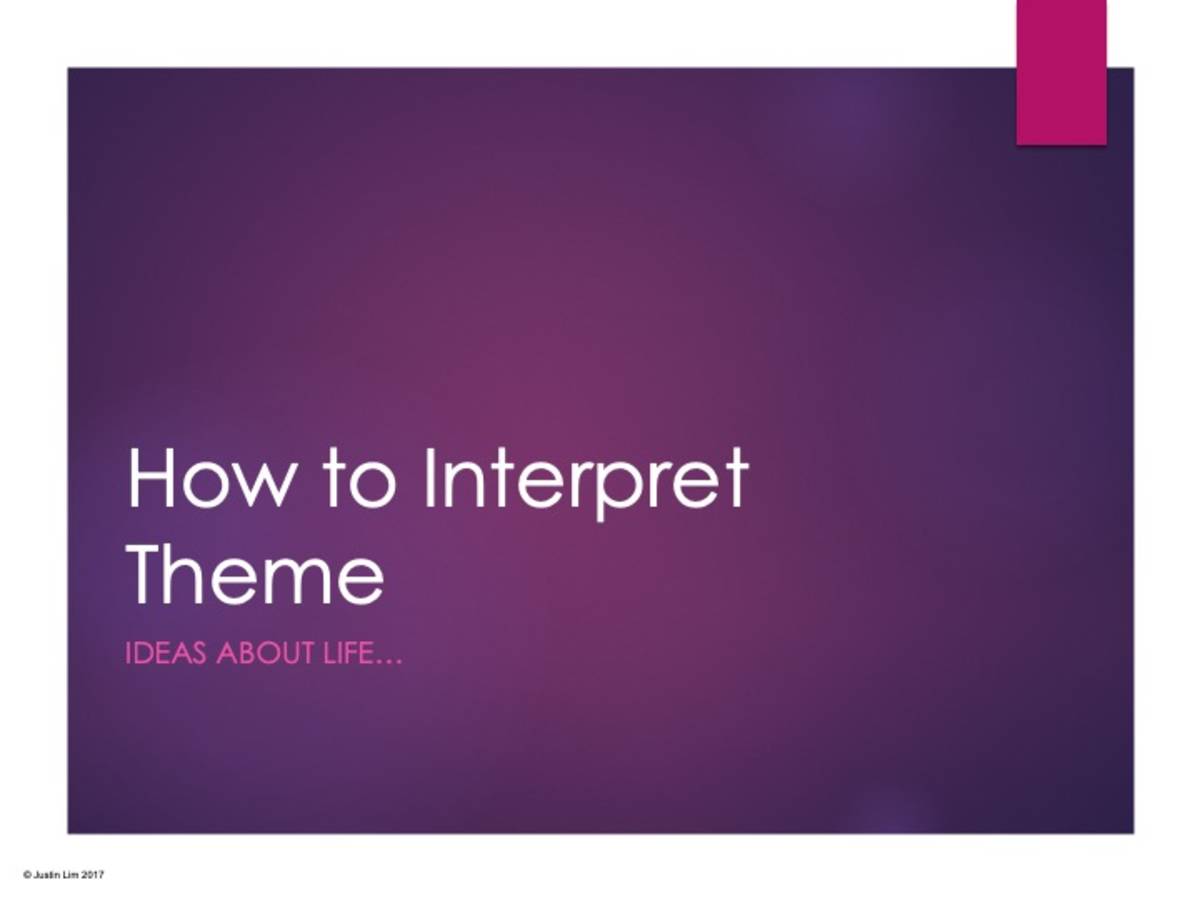 How to Interpret Theme

IDEAS ABOUT LIFE…

© Justin Lim 2017